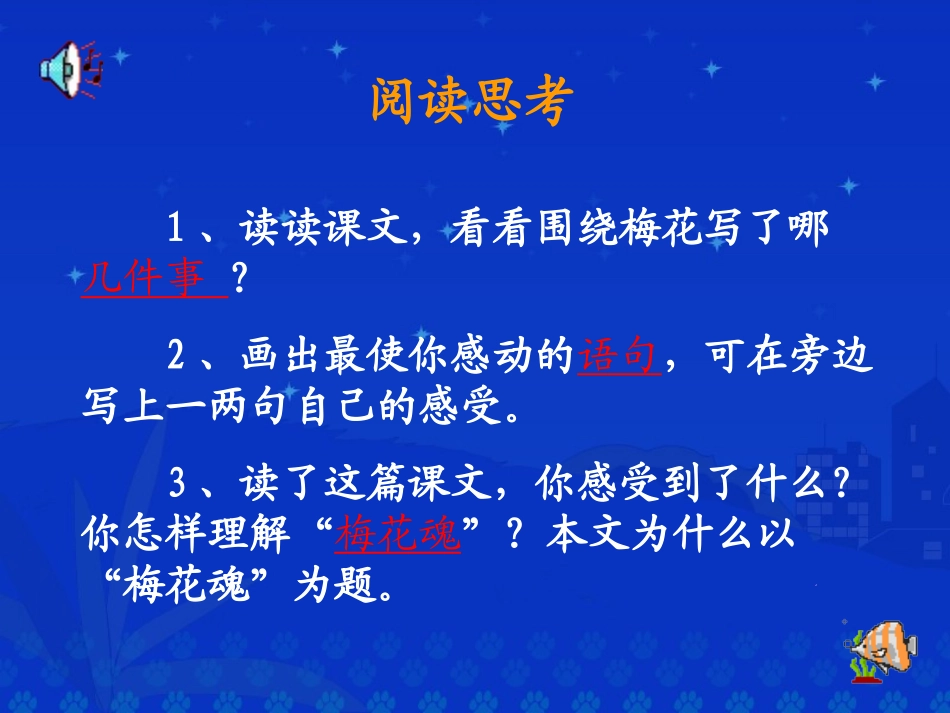 阅读思考

1、读读课文，看看围绕梅花写了哪几件事？

2、画出最使你感动的语句，可在旁边写上一两句自己的感受。

3、读了这篇课文，你感受到了什么？你怎样理解“梅花魂”？本文为什么以“梅花魂”为题。